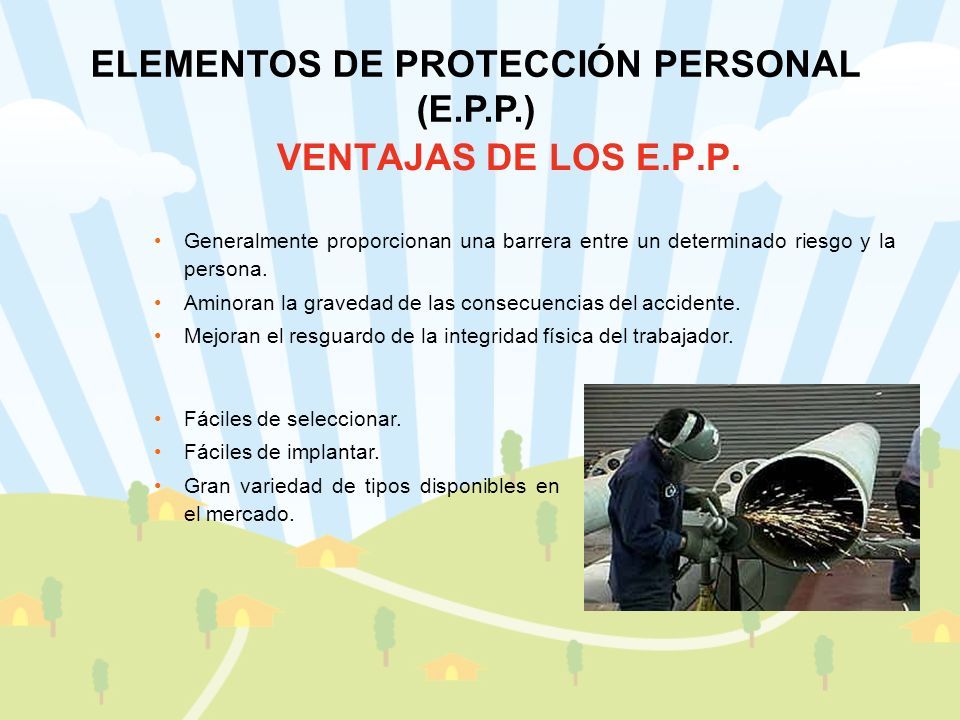 ELEMENTOS DE PROTECCIÓN PERSONAL (E.P.P.)

VENTAJAS DE LOS E.P.P.

• Generalmente proporcionan una barrera entre un determinado riesgo y la persona.
• Aminoran la gravedad de las consecuencias del accidente.
• Mejoran el resguardo de la integridad física del trabajador.

• Fáciles de seleccionar.
• Fáciles de implantar.
• Gran variedad de tipos disponibles en el mercado.